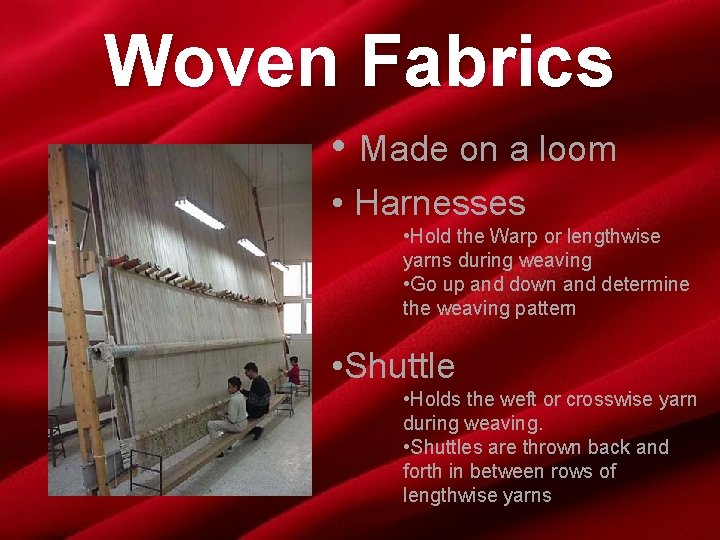 Woven Fabrics

• Made on a loom

• Harnesses

•Hold the Warp or lengthwise yarns during weaving

•Go up and down and determine the weaving pattern

•Shuttle

•Holds the weft or crosswise yarn during weaving.

•Shuttles are thrown back and forth in between rows of lengthwise yarns